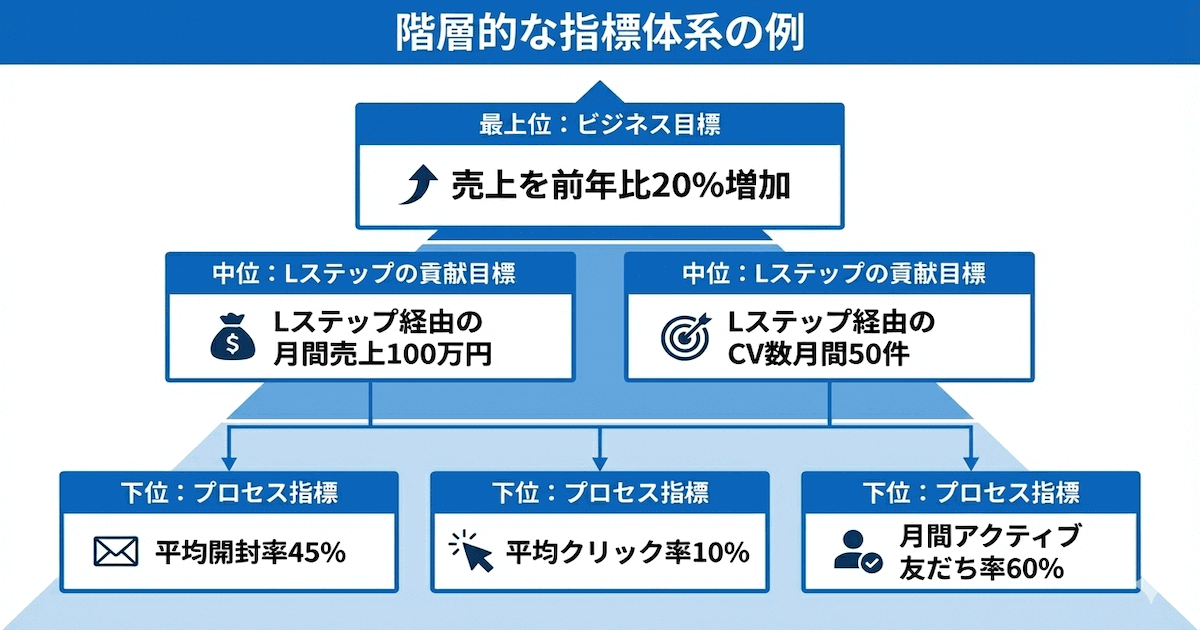 階層的な指標体系の例

最上位：ビジネス目標

売上を前年比20%増加

中位：Lステップの貢献目標

Lステップ経由の月間売上100万円

中位：Lステップの貢献目標

Lステップ経由のCV数月間50件

下位：プロセス指標

平均開封率45%

下位：プロセス指標

平均クリック率10%

下位：プロセス指標

月間アクティブ友だち率60%